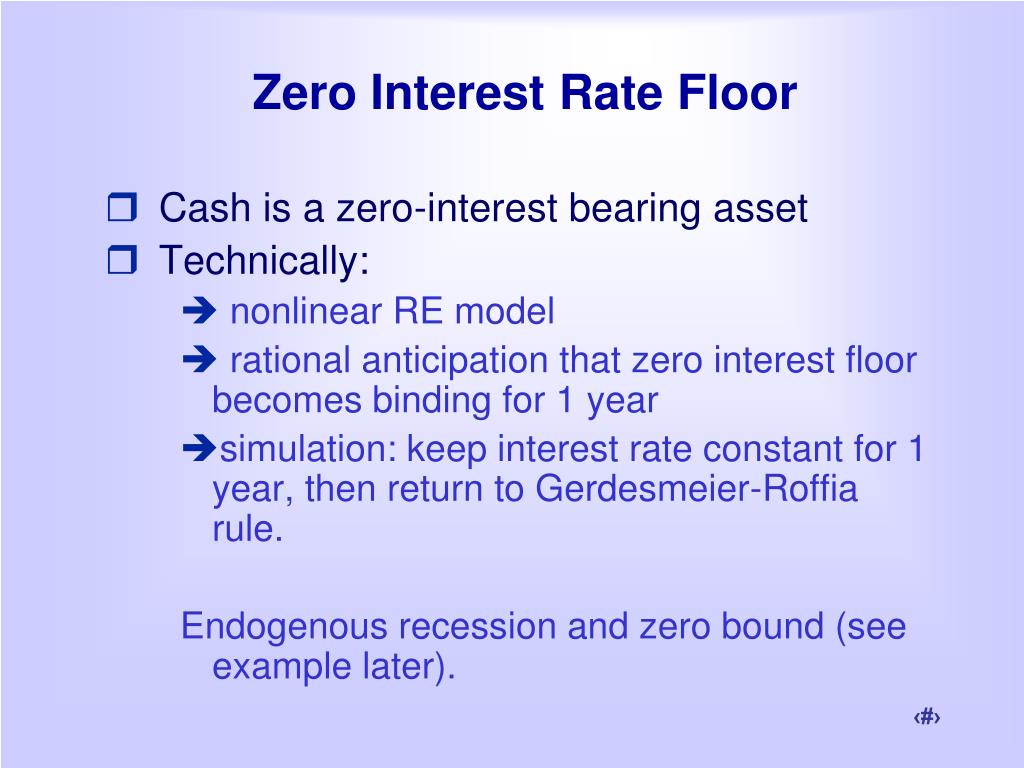 Zero Interest Rate Floor

❒ Cash is a zero-interest bearing asset
❒ Technically:

➔ nonlinear RE model

➔ rational anticipation that zero interest floor becomes binding for 1 year

➔simulation: keep interest rate constant for 1 year, then return to Gerdesmeier-Roffia rule.

Endogenous recession and zero bound (see example later).

‹#›